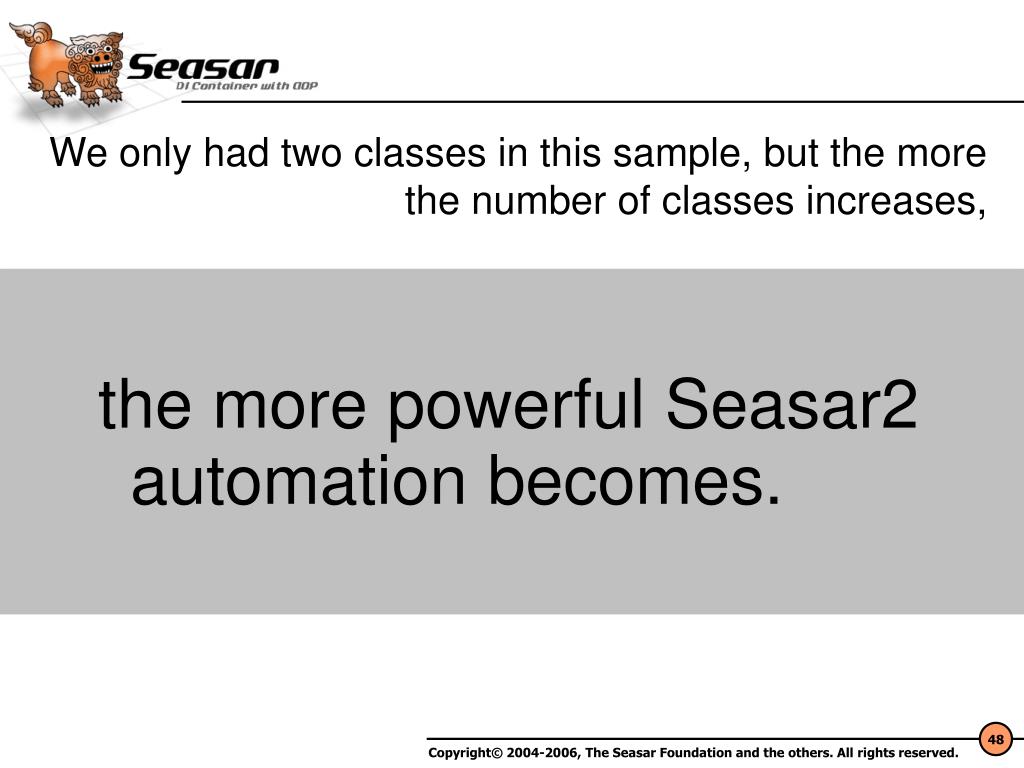 Seasar
DI Container with AOP

We only had two classes in this sample, but the more the number of classes increases,

the more powerful Seasar2 automation becomes.

48

Copyright© 2004-2006, The Seasar Foundation and the others. All rights reserved.